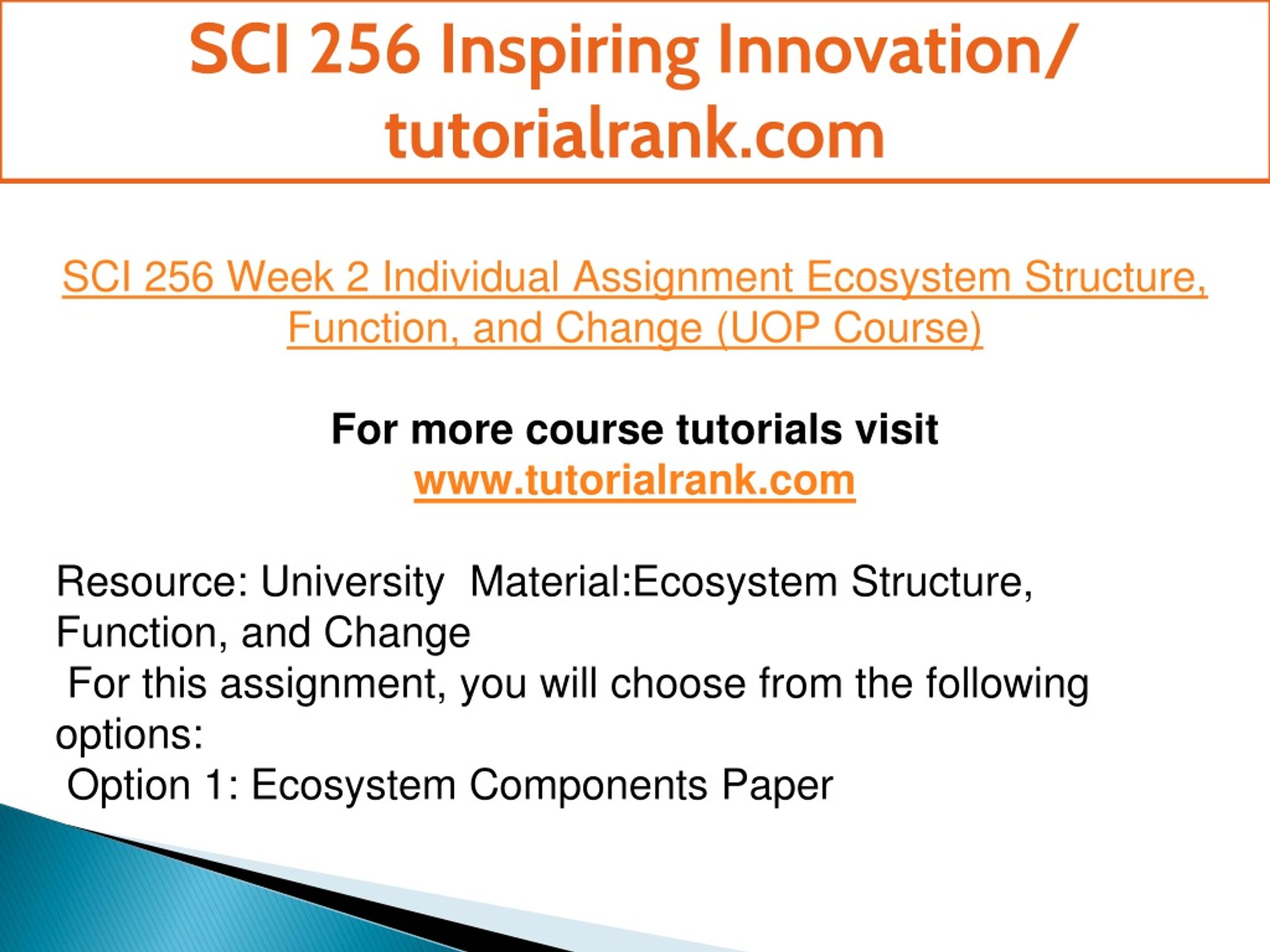 SCI 256 Inspiring Innovation/ tutorialrank.com

SCI 256 Week 2 Individual Assignment Ecosystem Structure, Function, and Change (UOP Course)

For more course tutorials visit
www.tutorialrank.com

Resource: University Material:Ecosystem Structure, Function, and Change
For this assignment, you will choose from the following options:
Option 1: Ecosystem Components Paper